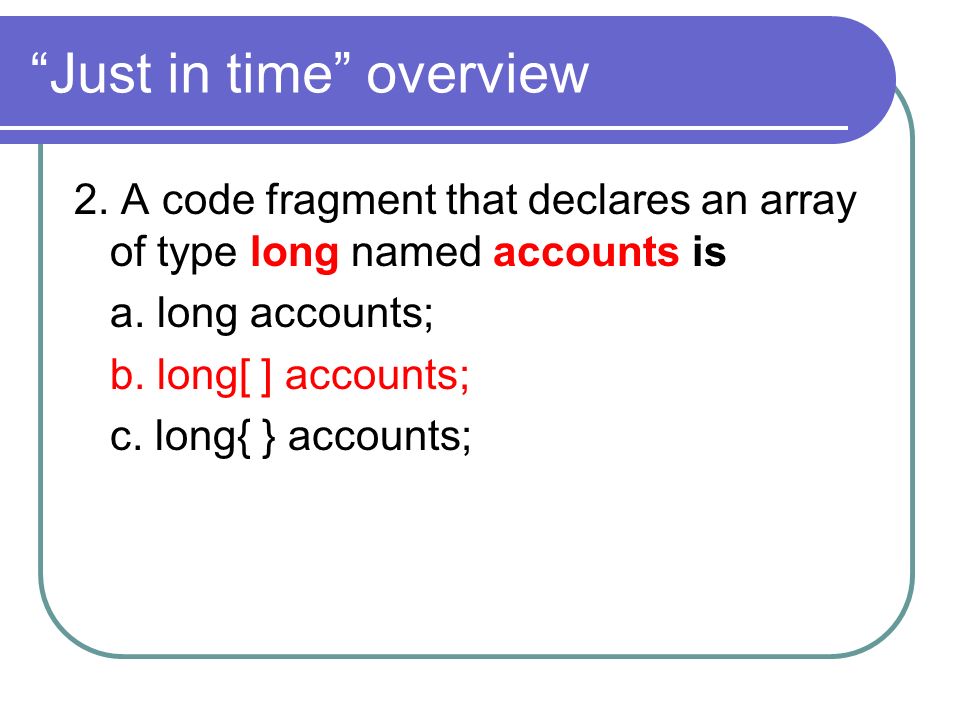 “Just in time” overview

2. A code fragment that declares an array of type long named accounts is

a. long accounts;

b. long[ ] accounts;

c. long{ } accounts;